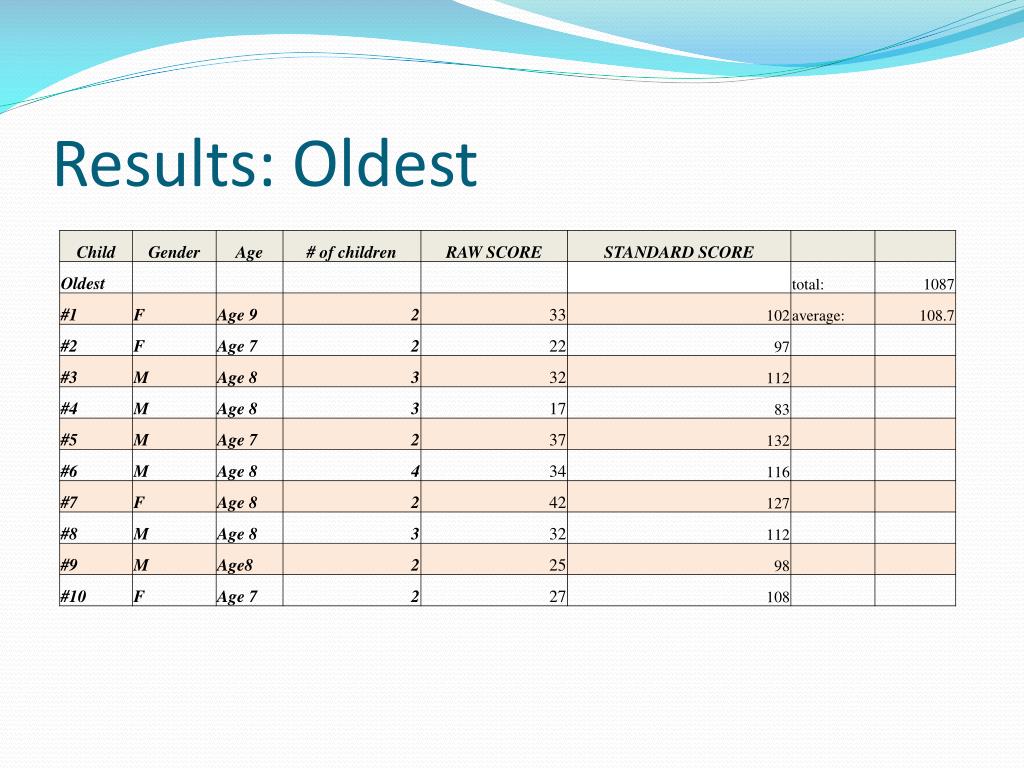 Results: Oldest

| Child | Gender | Age | # of children | RAW SCORE | STANDARD SCORE | | |
|---|---|---|---|---|---|---|---|
| Oldest | | | | | | total: | 1087 |
| #1 | F | Age 9 | 2 | 33 | 102 | average: | 108.7 |
| #2 | F | Age 7 | 2 | 22 | 97 | | |
| #3 | M | Age 8 | 3 | 32 | 112 | | |
| #4 | M | Age 8 | 3 | 17 | 83 | | |
| #5 | M | Age 7 | 2 | 37 | 132 | | |
| #6 | M | Age 8 | 4 | 34 | 116 | | |
| #7 | F | Age 8 | 2 | 42 | 127 | | |
| #8 | M | Age 8 | 3 | 32 | 112 | | |
| #9 | M | Age8 | 2 | 25 | 98 | | |
| #10 | F | Age 7 | 2 | 27 | 108 | | |